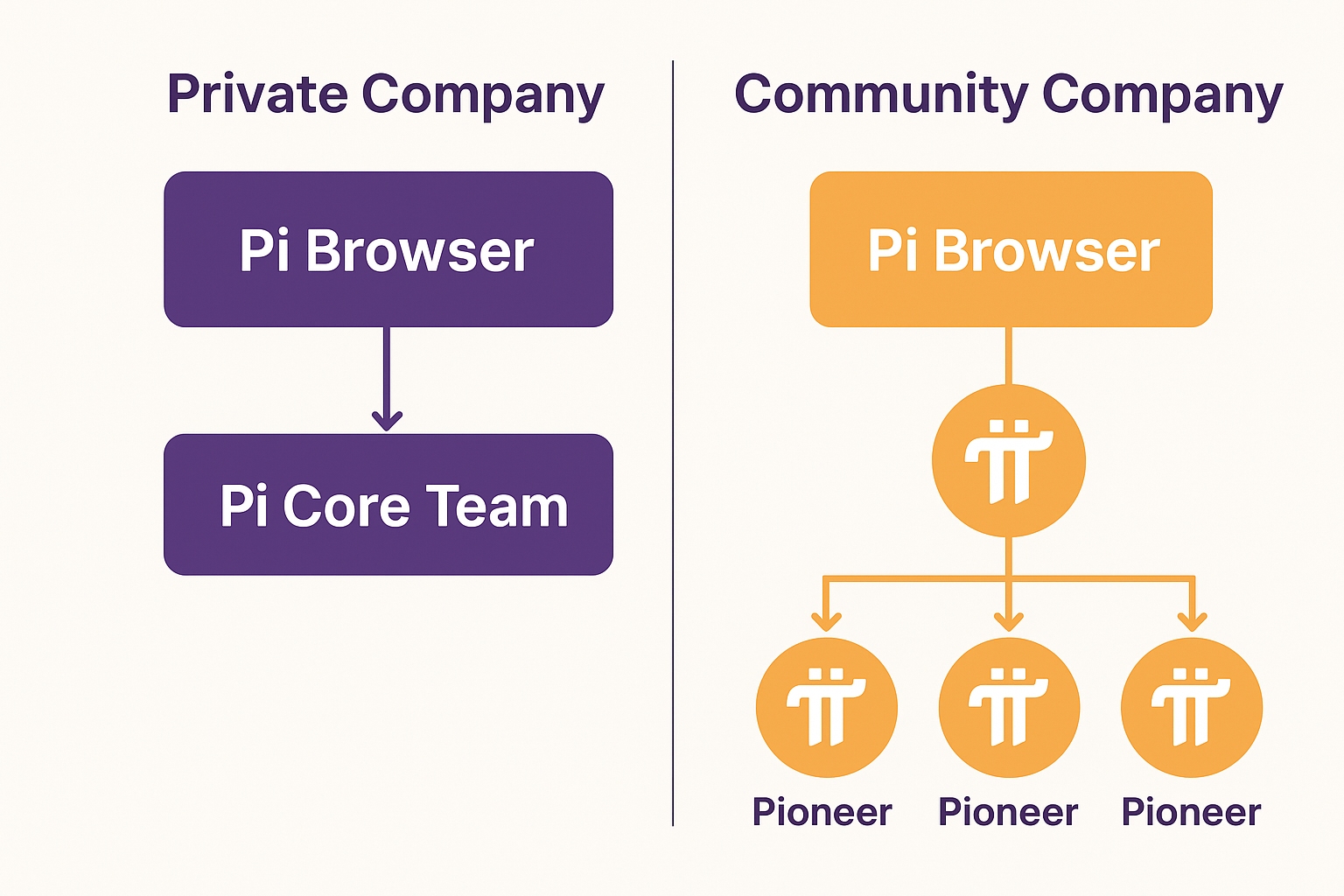 Private Company

Pi Browser

Pi Core Team

Community Company

Pi Browser

Pioneer Pioneer Pioneer